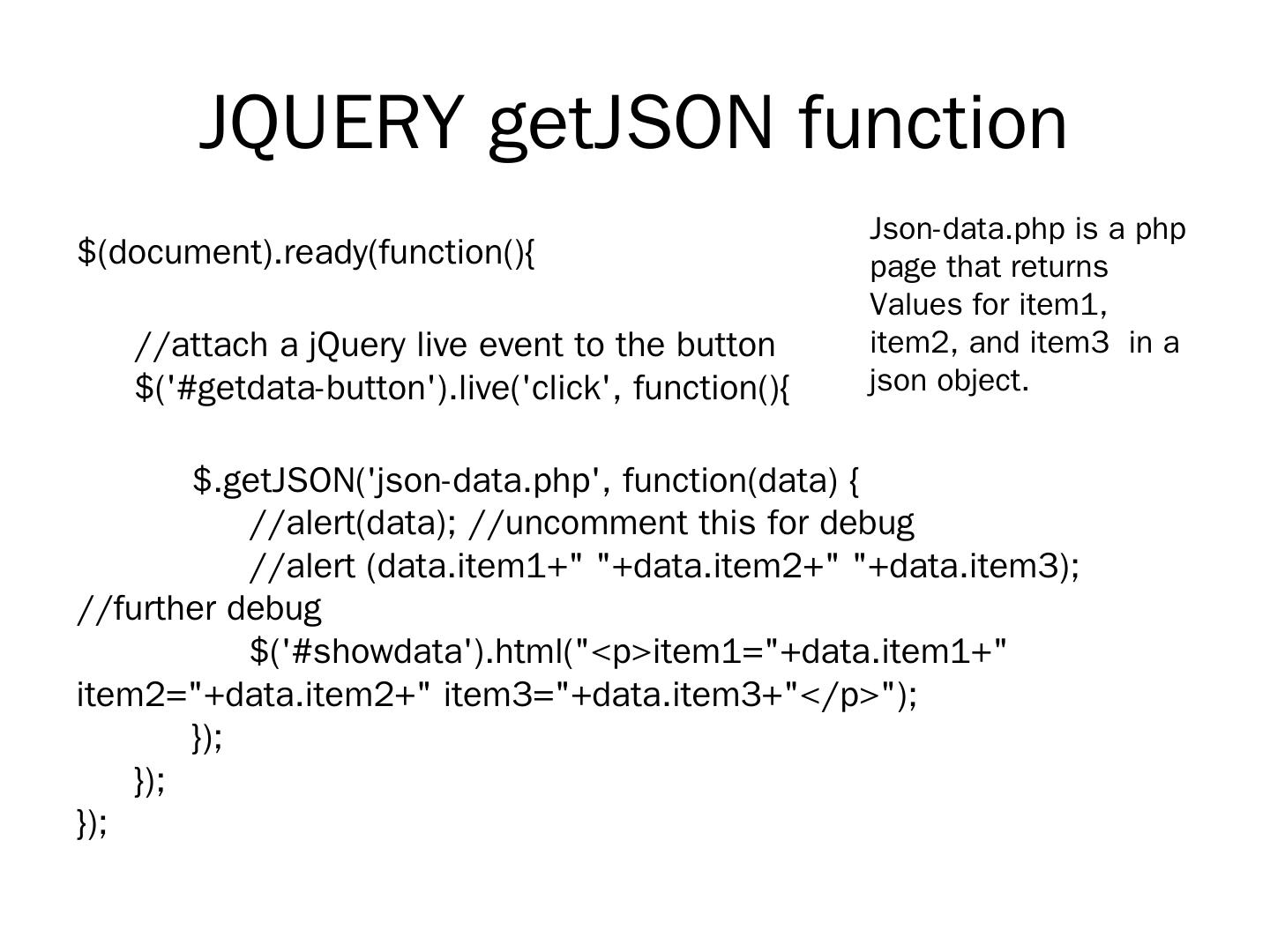 JQUERY getJSON function

$(document).ready(function(){

//attach a jQuery live event to the button
$('#getdata-button').live('click', function(){

$.getJSON('json-data.php', function(data) {
//alert(data); //uncomment this for debug
//alert (data.item1+" "+data.item2+" "+data.item3);
//further debug
$('#showdata').html("<p>item1="+data.item1+"
item2="+data.item2+" item3="+data.item3+"</p>");
});
});
});

Json-data.php is a php page that returns Values for item1, item2, and item3 in a json object.